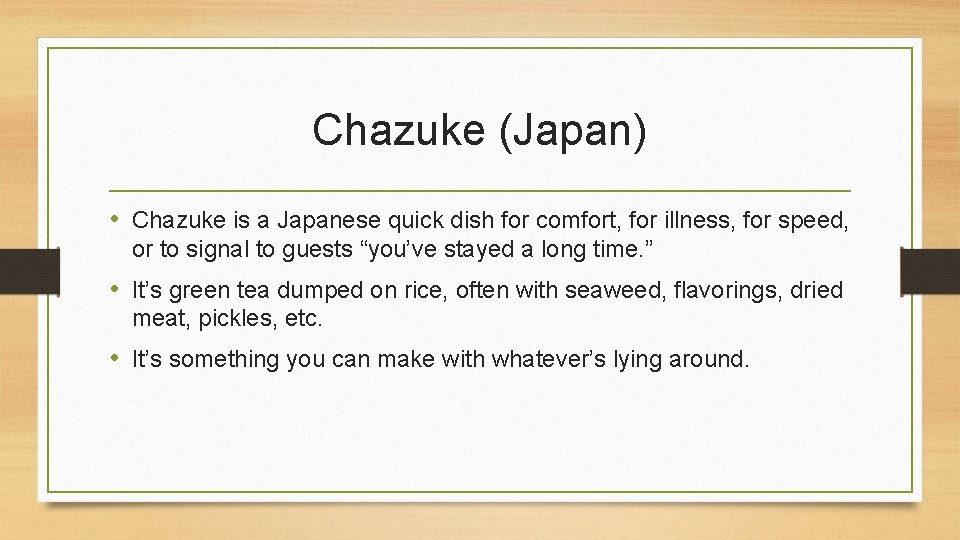 Chazuke (Japan)

• Chazuke is a Japanese quick dish for comfort, for illness, for speed, or to signal to guests “you’ve stayed a long time.”

• It’s green tea dumped on rice, often with seaweed, flavorings, dried meat, pickles, etc.

• It’s something you can make with whatever’s lying around.